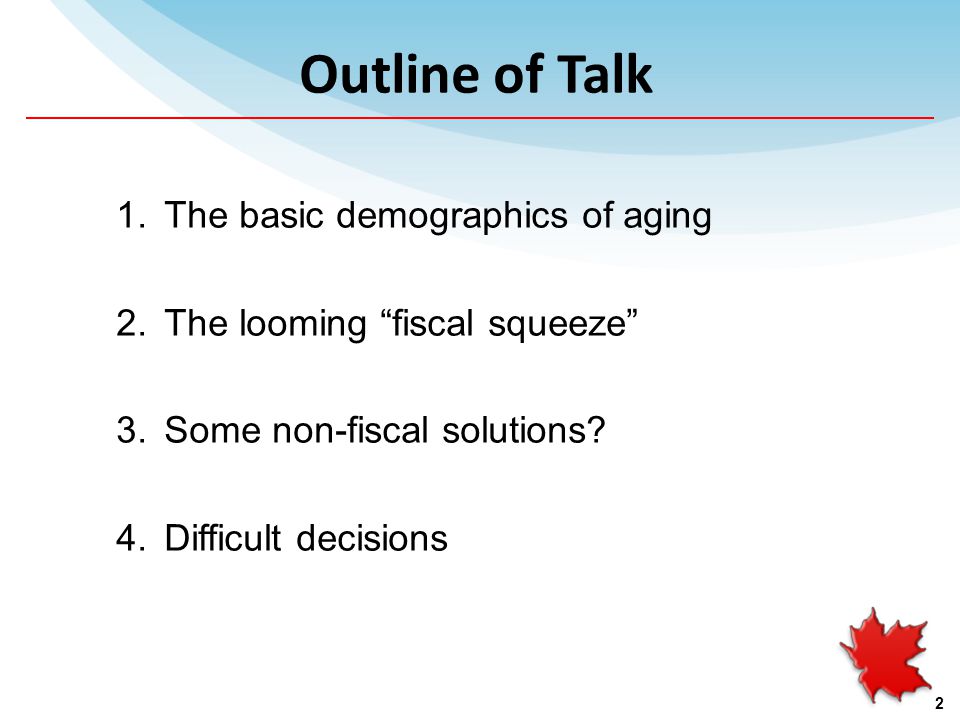 Outline of Talk

1. The basic demographics of aging

2. The looming “fiscal squeeze”

3. Some non-fiscal solutions?

4. Difficult decisions

2